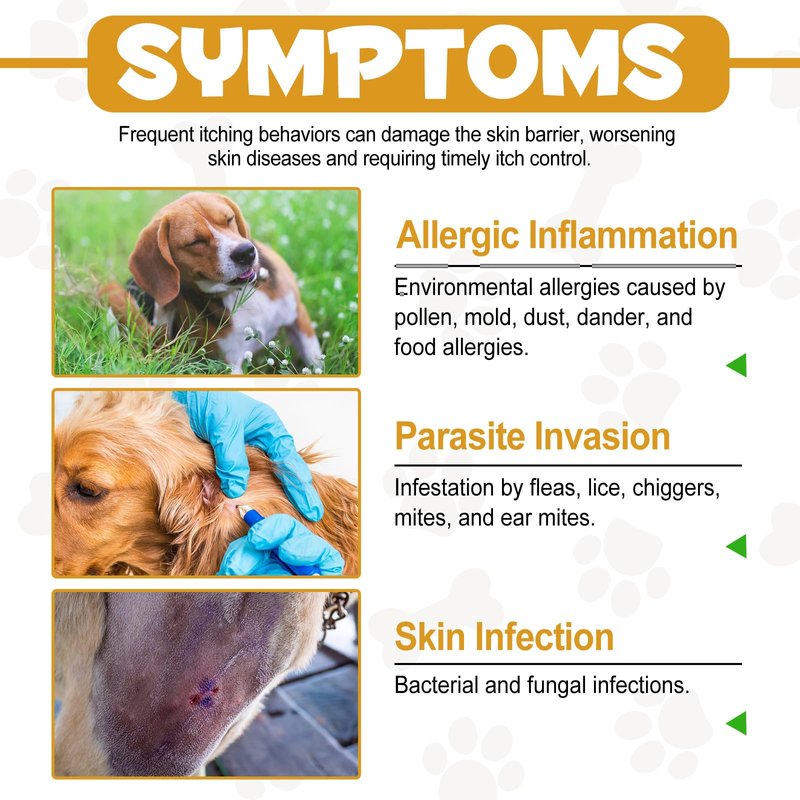 SYMPTOMS

Frequent itching behaviors can damage the skin barrier, worsening skin diseases and requiring timely itch control.

Allergic Inflammation

Environmental allergies caused by pollen, mold, dust, dander, and food allergies.

Parasite Invasion

Infestation by fleas, lice, chiggers, mites, and ear mites.

Skin Infection

Bacterial and fungal infections.